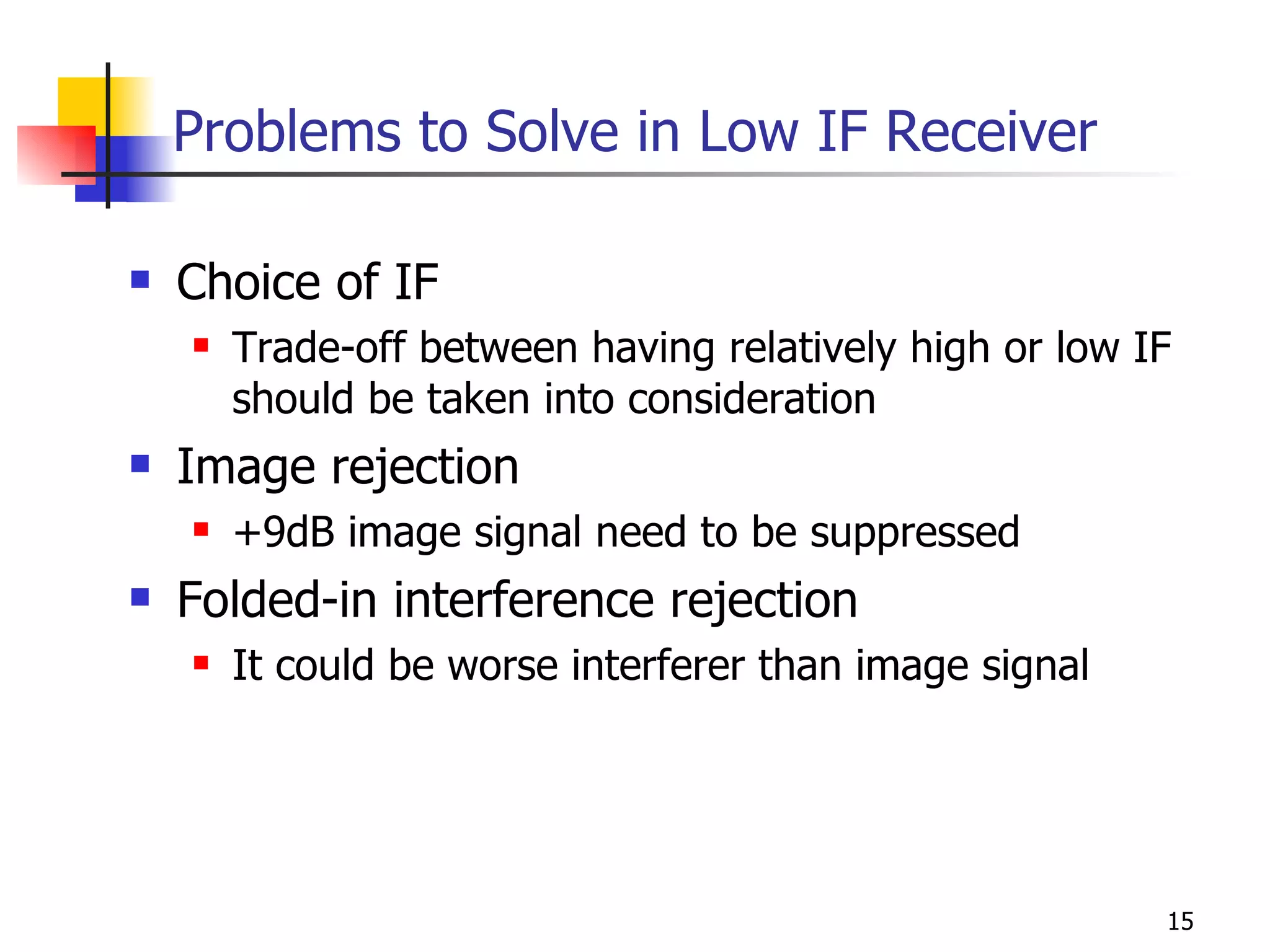 Problems to Solve in Low IF Receiver

- Choice of IF
  - Trade-off between having relatively high or low IF should be taken into consideration
- Image rejection
  - +9dB image signal need to be suppressed
- Folded-in interference rejection
  - It could be worse interferer than image signal

15